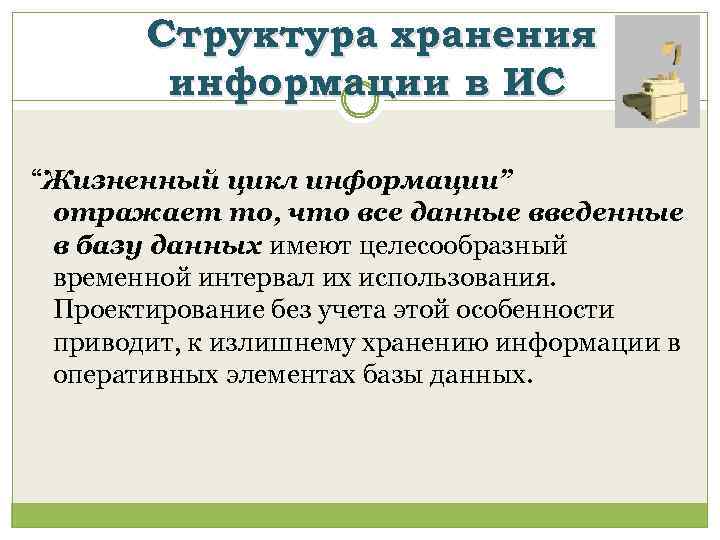 Структура хранения информации в ИС

“Жизненный цикл информации” отражает то, что все данные введенные в базу данных имеют целесообразный временной интервал их использования. Проектирование без учета этой особенности приводит, к излишнему хранению информации в оперативных элементах базы данных.